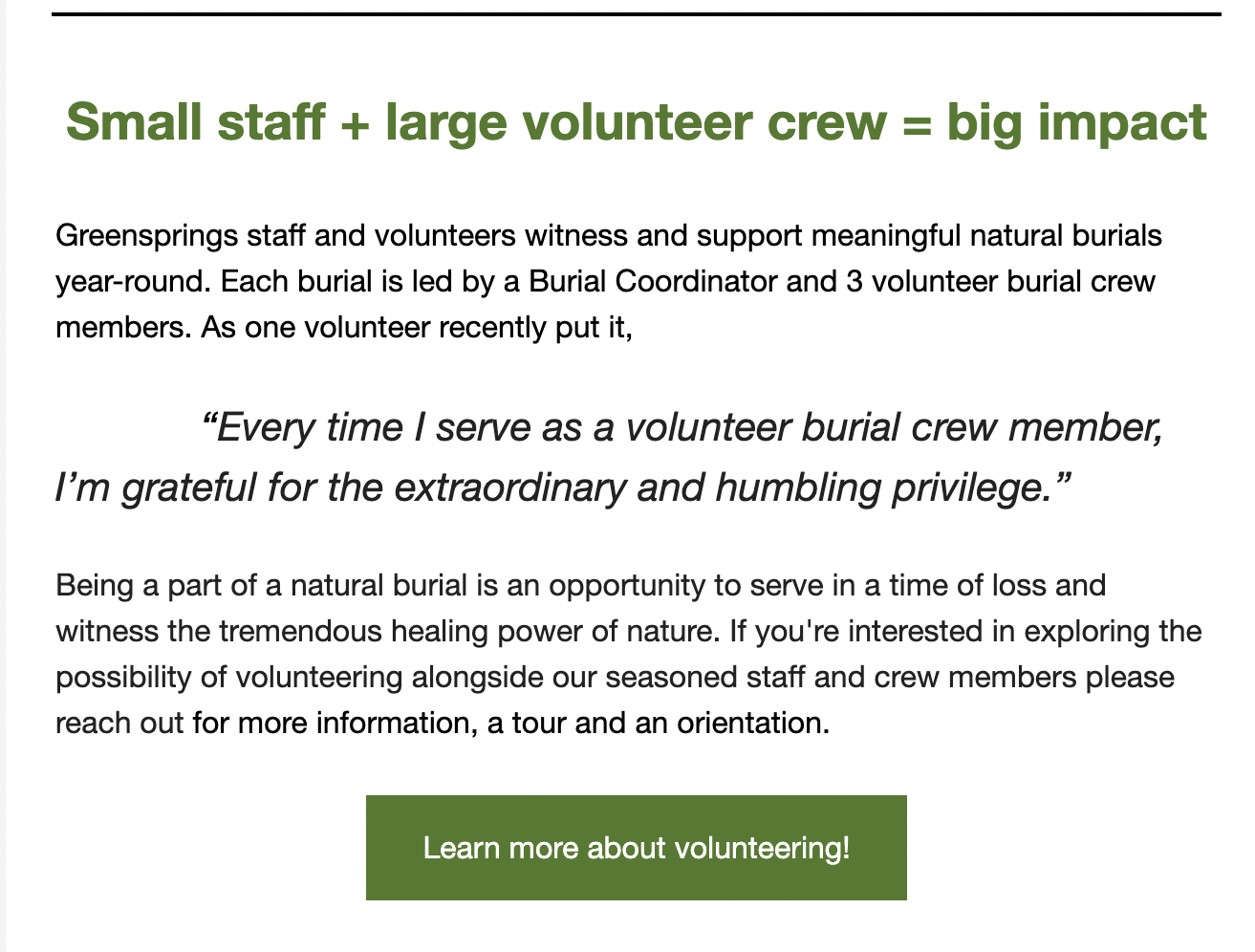 Small staff + large volunteer crew = big impact

Greensprings staff and volunteers witness and support meaningful natural burials year-round. Each burial is led by a Burial Coordinator and 3 volunteer burial crew members. As one volunteer recently put it,

“Every time I serve as a volunteer burial crew member, I’m grateful for the extraordinary and humbling privilege.”

Being a part of a natural burial is an opportunity to serve in a time of loss and witness the tremendous healing power of nature. If you're interested in exploring the possibility of volunteering alongside our seasoned staff and crew members please reach out for more information, a tour and an orientation.

Learn more about volunteering!